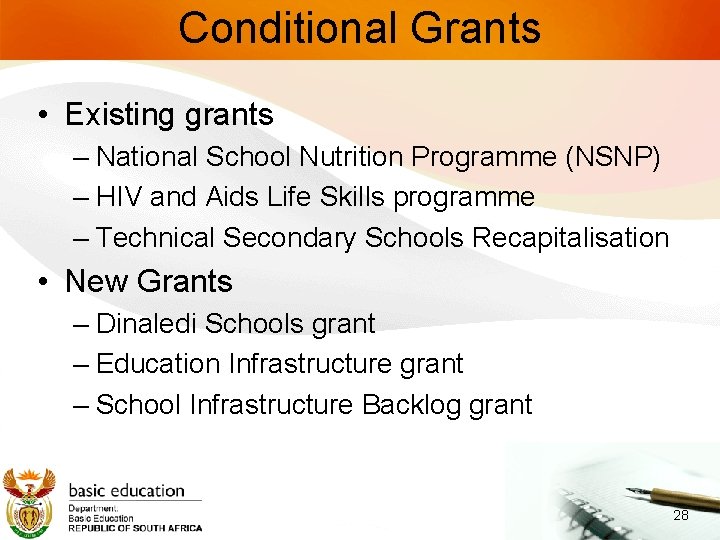 Conditional Grants

• Existing grants
– National School Nutrition Programme (NSNP)
– HIV and Aids Life Skills programme
– Technical Secondary Schools Recapitalisation

• New Grants
– Dinaledi Schools grant
– Education Infrastructure grant
– School Infrastructure Backlog grant

basic education
Department:
Basic Education
REPUBLIC OF SOUTH AFRICA

28